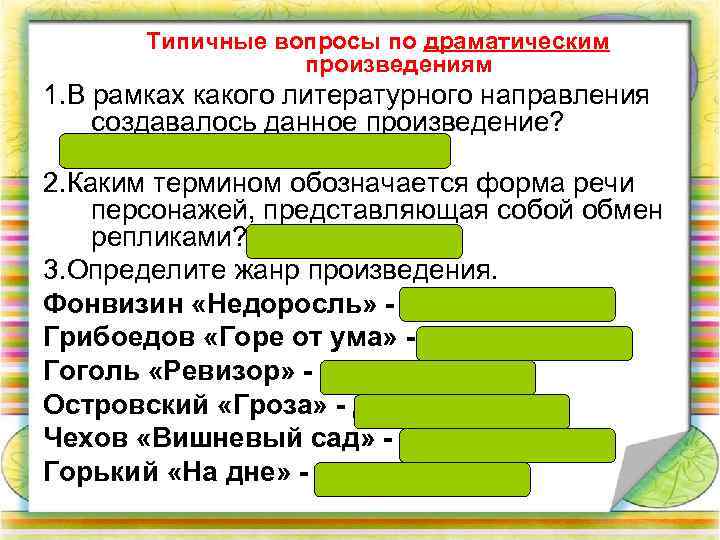 Типичные вопросы по драматическим произведениям

1.В рамках какого литературного направления создавалось данное произведение?

2.Каким термином обозначается форма речи персонажей, представляющая собой обмен репликами?

3.Определите жанр произведения.

Фонвизин «Недоросль» -

Грибоедов «Горе от ума» -

Гоголь «Ревизор» -

Островский «Гроза» -

Чехов «Вишневый сад» -

Горький «На дне» -